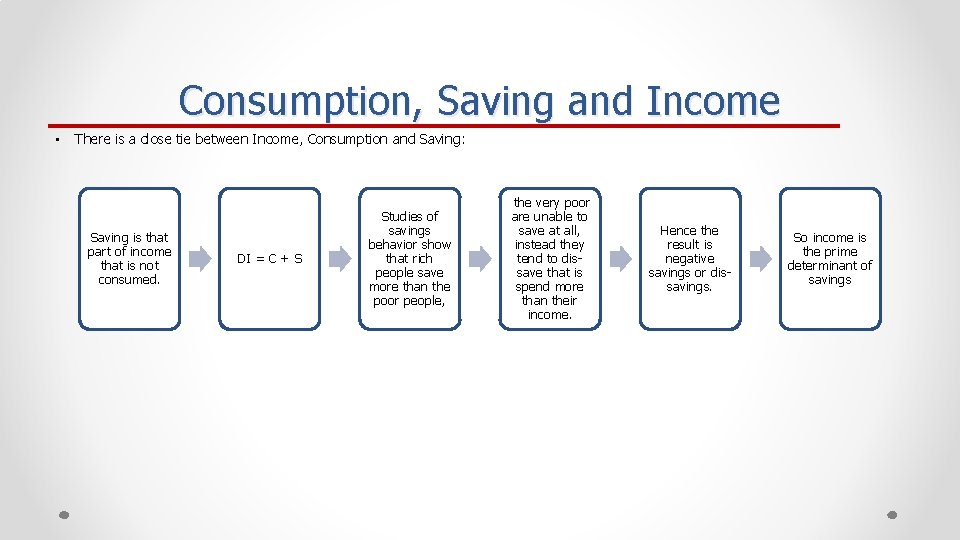 Consumption, Saving and Income

• There is a close tie between Income, Consumption and Saving:

Saving is that part of income that is not consumed.

DI = C + S

Studies of savings behavior show that rich people save more than the poor people,

the very poor are unable to save at all, instead they tend to dis-save that is spend more than their income.

Hence the result is negative savings or dis-savings.

So income is the prime determinant of savings